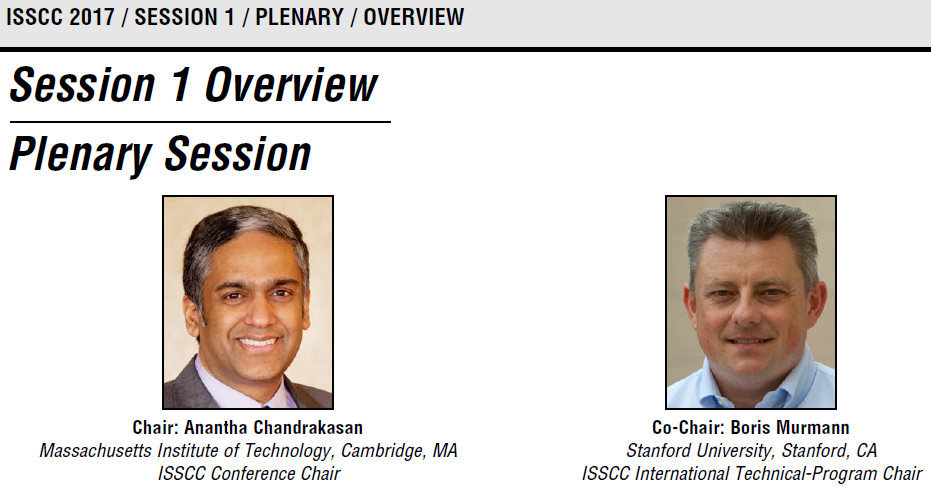 ISSCC 2017 / SESSION 1 / PLENARY / OVERVIEW

Session 1 Overview

Plenary Session

Chair: Anantha Chandrakasan
Massachusetts Institute of Technology, Cambridge, MA
ISSCC Conference Chair

Co-Chair: Boris Murmann
Stanford University, Stanford, CA
ISSCC International Technical-Program Chair